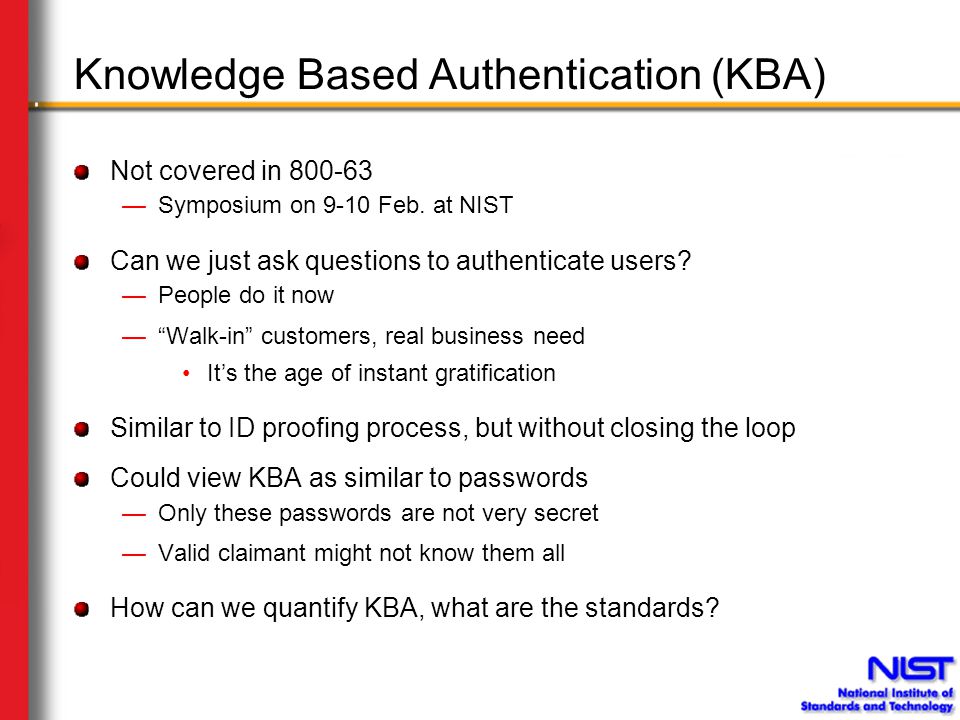 Knowledge Based Authentication (KBA)

Not covered in 800-63

— Symposium on 9-10 Feb. at NIST

Can we just ask questions to authenticate users?

— People do it now

— “Walk-in” customers, real business need

• It’s the age of instant gratification

Similar to ID proofing process, but without closing the loop

Could view KBA as similar to passwords

— Only these passwords are not very secret

— Valid claimant might not know them all

How can we quantify KBA, what are the standards?

NIST
National Institute of Standards and Technology